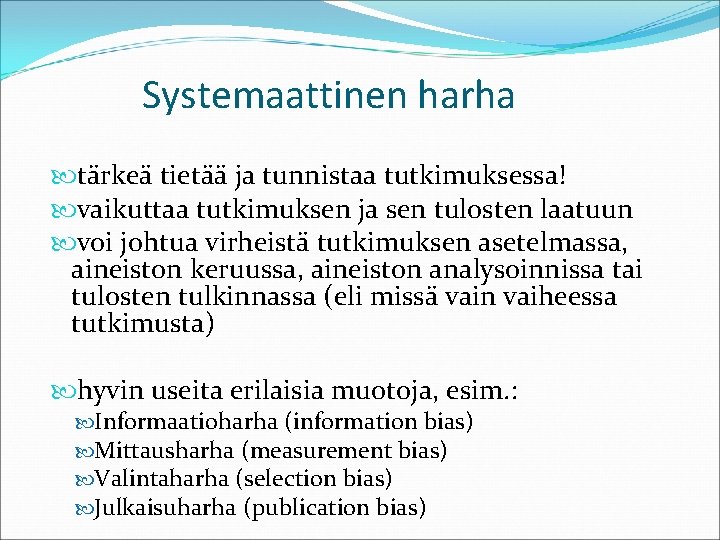 Systemaattinen harha

tärkeä tietää ja tunnistaa tutkimuksessa!
vaikuttaa tutkimuksen ja sen tulosten laatuun
voi johtua virheistä tutkimuksen asetelmassa, aineiston keruussa, aineiston analysoinnissa tai tulosten tulkinnassa (eli missä vain vaiheessa tutkimusta)

hyvin useita erilaisia muotoja, esim.:
Informaatioharha (information bias)
Mittausharha (measurement bias)
Valintaharha (selection bias)
Julkaisuharha (publication bias)